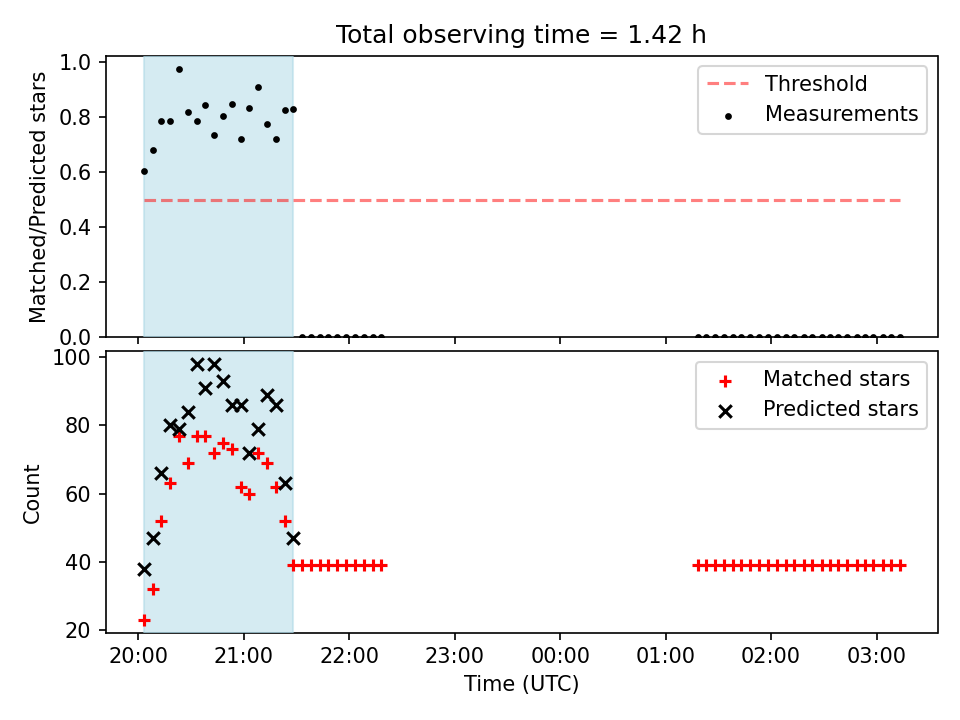 Total observing time = 1.42 h

Matched/Predicted stars

1.0
0.8
0.6
0.4
0.2
0.0

Threshold
Measurements

Count

100
80
60
40
20

Matched stars
Predicted stars

20:00
21:00
22:00
23:00
00:00
01:00
02:00
03:00

Time (UTC)